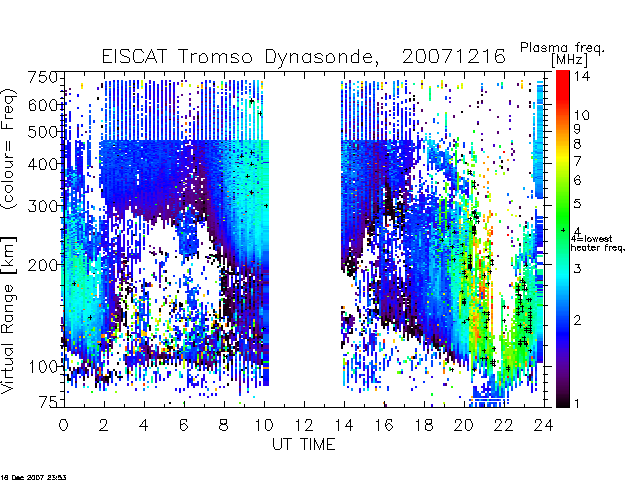 EISCAT Tromso Dynasonde, 20071216

Plasma freq. [MHz]

Virtual Range [km] (colour= Freq)

750
600
500
400
300
200
100
75

0 2 4 6 8 10 12 14 16 18 20 22 24
UT TIME

14
10
9
8
7
6
5
4
4=lowest heater freq.
3
2
1

16 Dec 2007 23:53